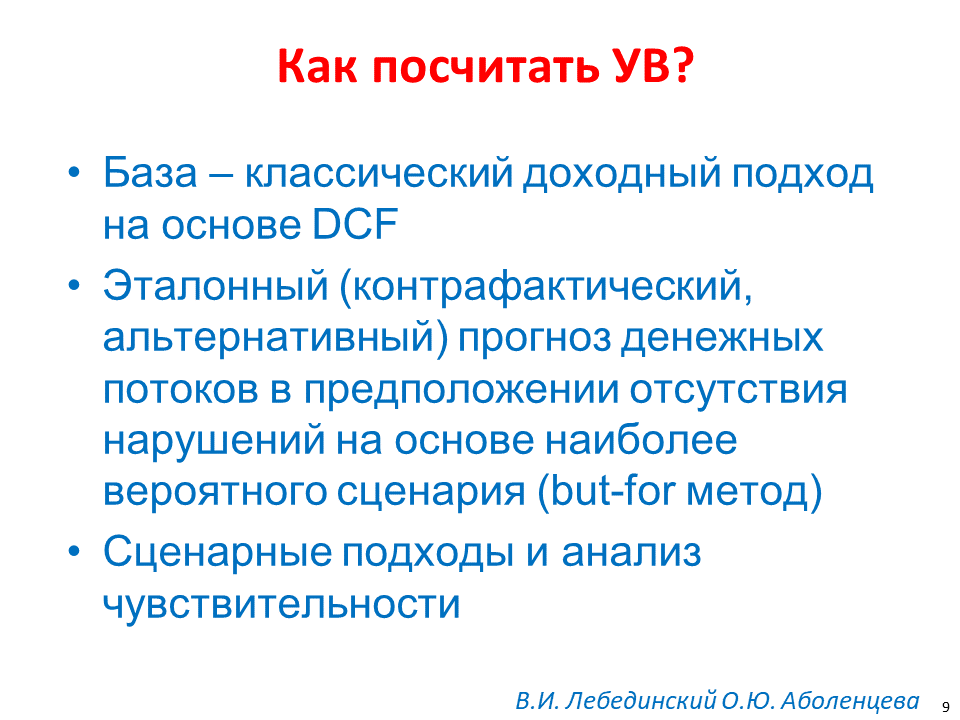 Как посчитать УВ?

• База – классический доходный подход на основе DCF
• Эталонный (контрафактический, альтернативный) прогноз денежных потоков в предположении отсутствия нарушений на основе наиболее вероятного сценария (but-for метод)
• Сценарные подходы и анализ чувствительности

В.И. Лебединский О.Ю. Аболенцева 9